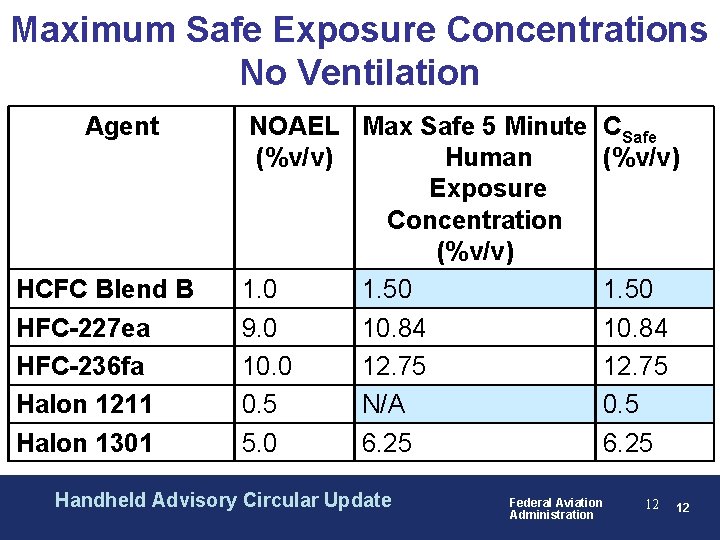 Maximum Safe Exposure Concentrations
No Ventilation

| Agent | NOAEL (%v/v) | Max Safe 5 Minute Human Exposure Concentration (%v/v) | $C_{Safe}$ (%v/v) |
|---|---|---|---|
| HCFC Blend B | 1.0 | 1.50 | 1.50 |
| HFC-227ea | 9.0 | 10.84 | 10.84 |
| HFC-236fa | 10.0 | 12.75 | 12.75 |
| Halon 1211 | 0.5 | N/A | 0.5 |
| Halon 1301 | 5.0 | 6.25 | 6.25 |

Handheld Advisory Circular Update

Federal Aviation Administration

12 12